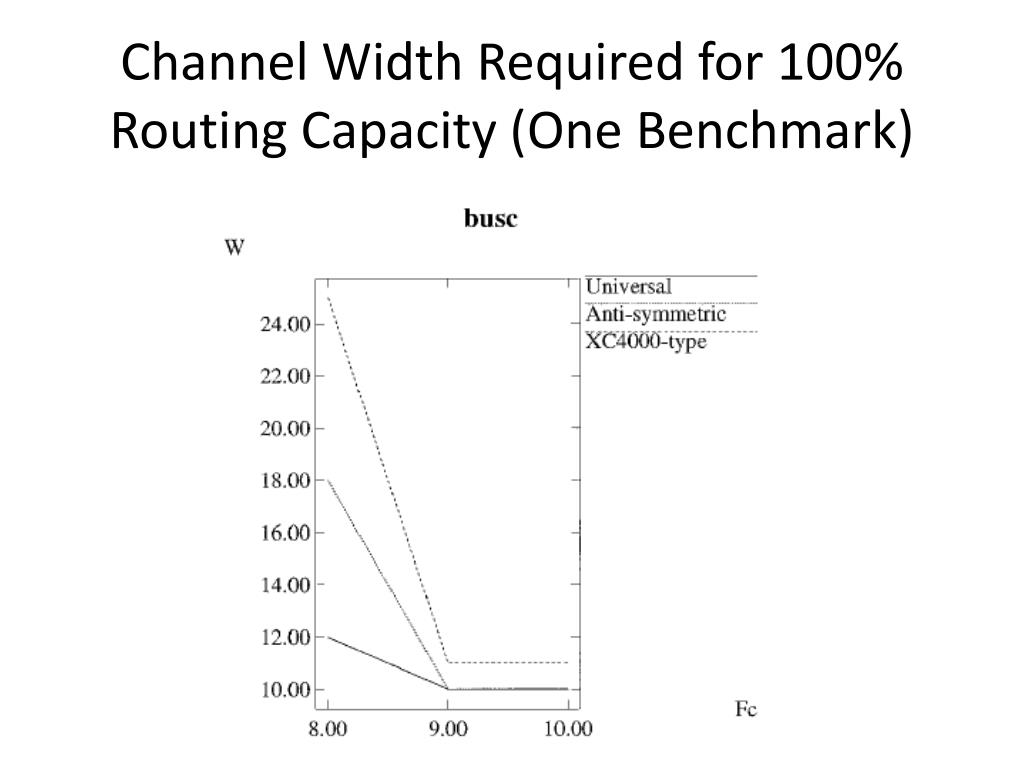 Channel Width Required for 100% Routing Capacity (One Benchmark)

busc

W

Universal
Anti-symmetric
XC4000-type

24.00
22.00
20.00
18.00
16.00
14.00
12.00
10.00

8.00
9.00
10.00

Fc